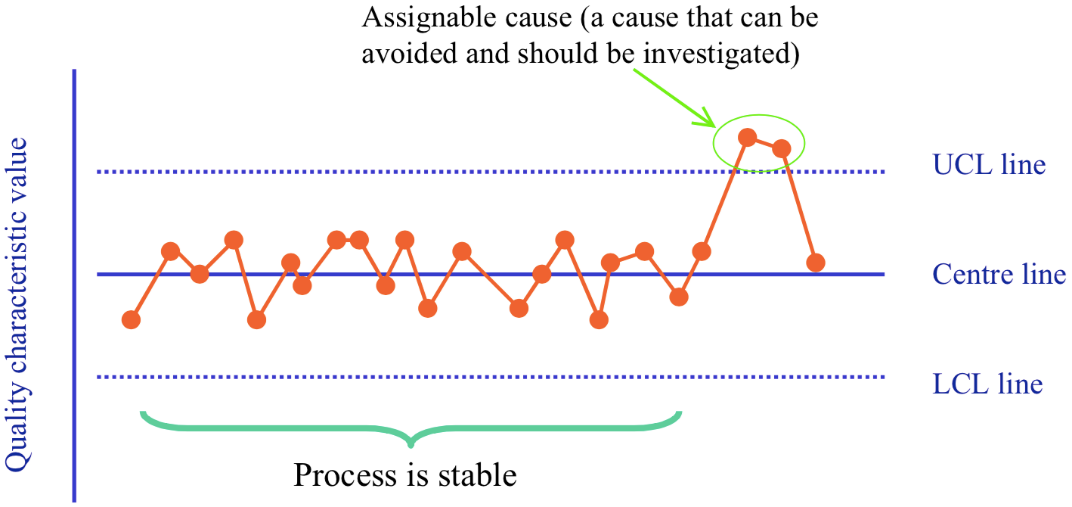 Assignable cause (a cause that can be avoided and should be investigated)

Quality characteristic value

UCL line

Centre line

LCL line

Process is stable